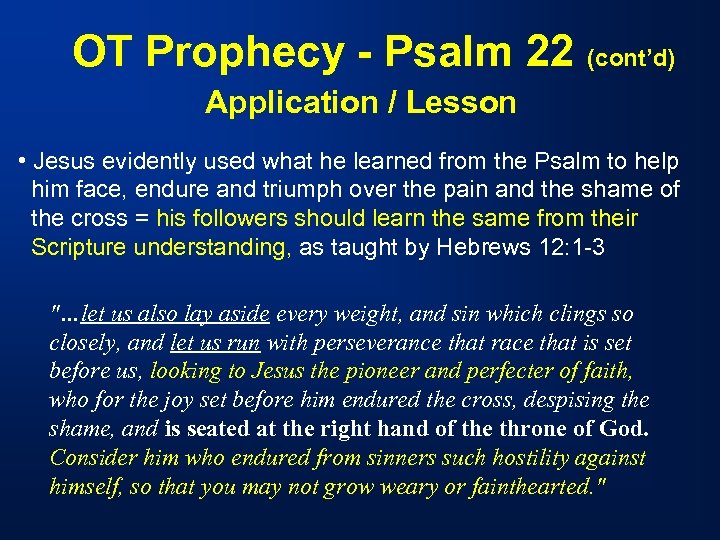 OT Prophecy - Psalm 22 (cont'd)

Application / Lesson

• Jesus evidently used what he learned from the Psalm to help him face, endure and triumph over the pain and the shame of the cross = his followers should learn the same from their Scripture understanding, as taught by Hebrews 12:1-3

"...let us also lay aside every weight, and sin which clings so closely, and let us run with perseverance that race that is set before us, looking to Jesus the pioneer and perfecter of faith, who for the joy set before him endured the cross, despising the shame, and is seated at the right hand of the throne of God. Consider him who endured from sinners such hostility against himself, so that you may not grow weary or fainthearted."